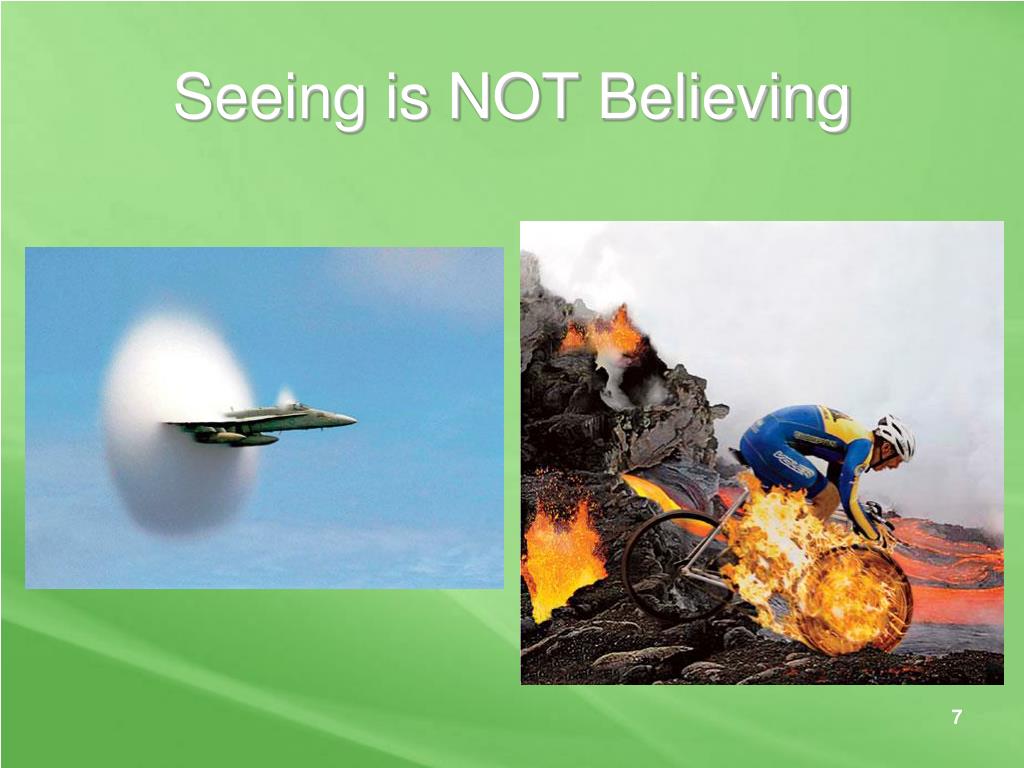 Seeing is NOT Believing

7